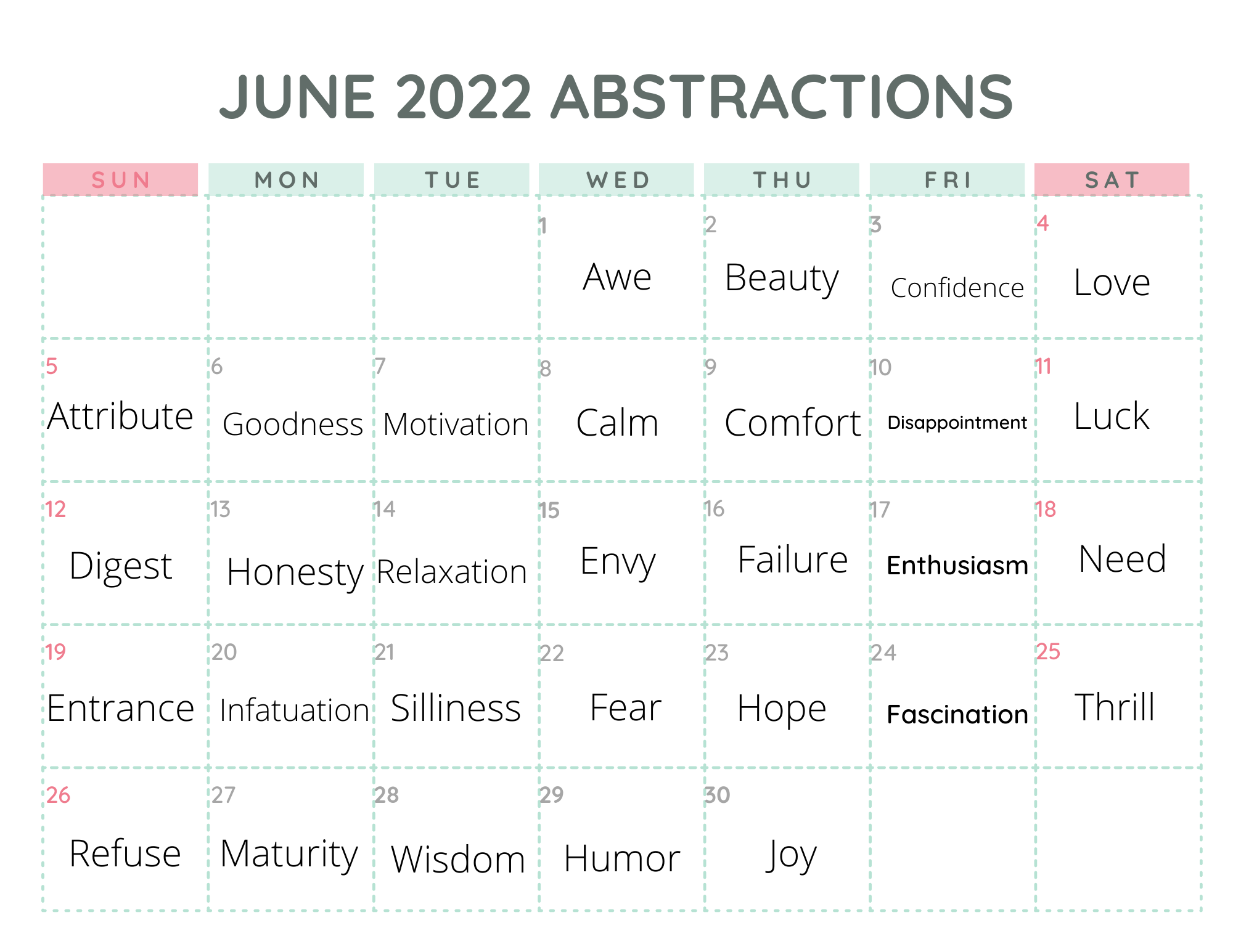 JUNE 2022 ABSTRACTIONS

| SUN | MON | TUE | WED | THU | FRI | SAT |
|---|---|---|---|---|---|---|
| | | | 1 Awe | 2 Beauty | 3 Confidence | 4 Love |
| 5 Attribute | 6 Goodness | 7 Motivation | 8 Calm | 9 Comfort | 10 Disappointment | 11 Luck |
| 12 Digest | 13 Honesty | 14 Relaxation | 15 Envy | 16 Failure | 17 Enthusiasm | 18 Need |
| 19 Entrance | 20 Infatuation | 21 Silliness | 22 Fear | 23 Hope | 24 Fascination | 25 Thrill |
| 26 Refuse | 27 Maturity | 28 Wisdom | 29 Humor | 30 Joy | | |